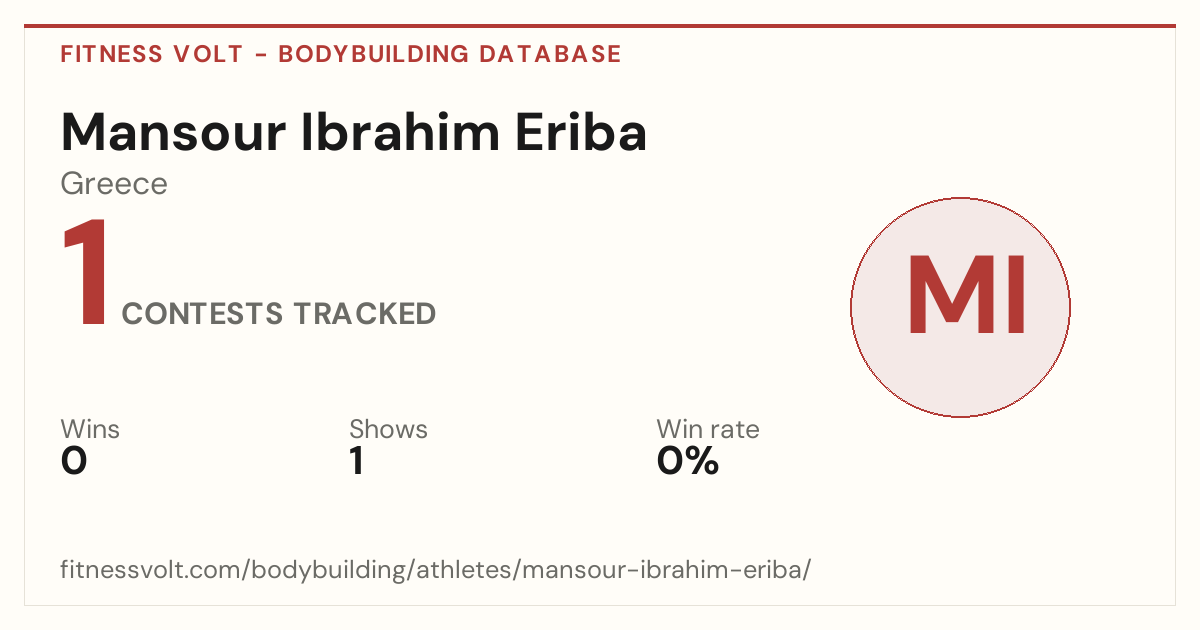 FITNESS VOLT - BODYBUILDING DATABASE

Mansour Ibrahim Eriba

Greece

1 CONTESTS TRACKED

MI

Wins
0

Shows
1

Win rate
0%

fitnessvolt.com/bodybuilding/athletes/mansour-ibrahim-eriba/